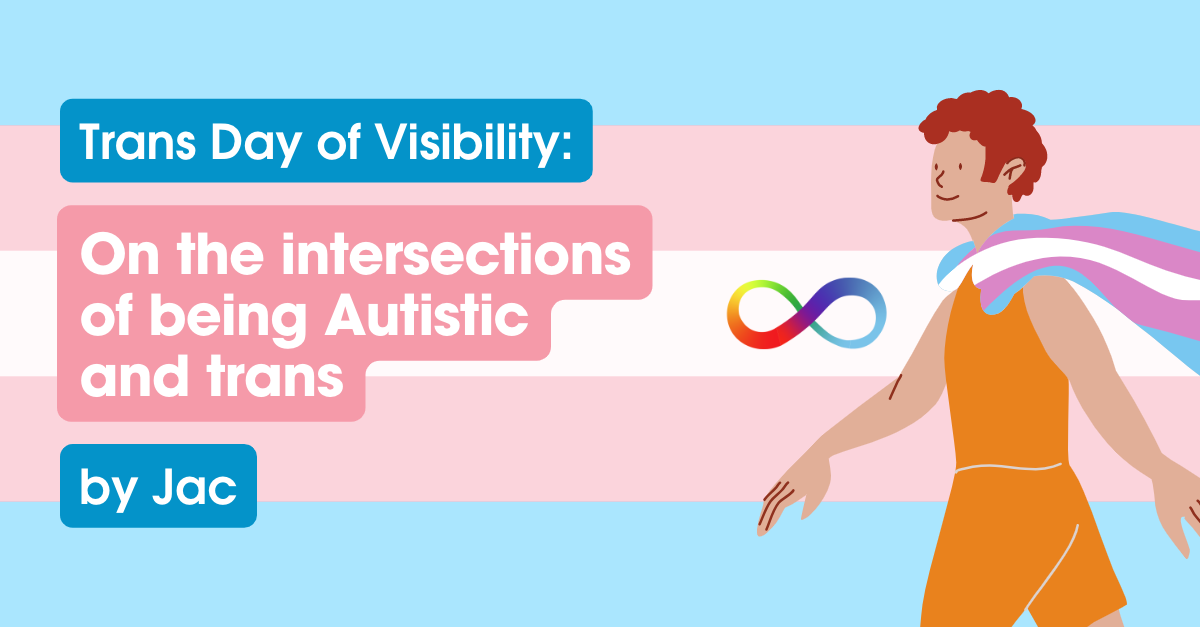 Trans Day of Visibility:

On the intersections of being Autistic and trans

by Jac